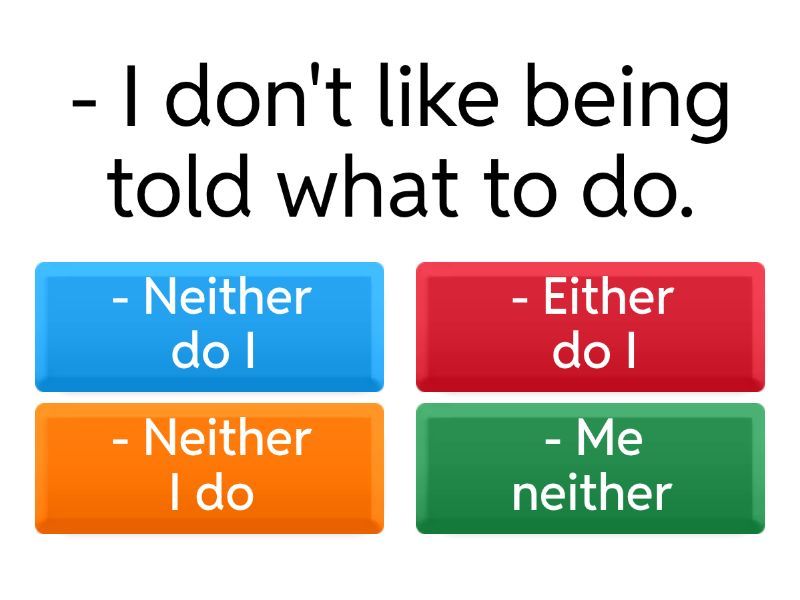 - I don't like being told what to do.

- Neither do I

- Either do I

- Neither I do

- Me neither